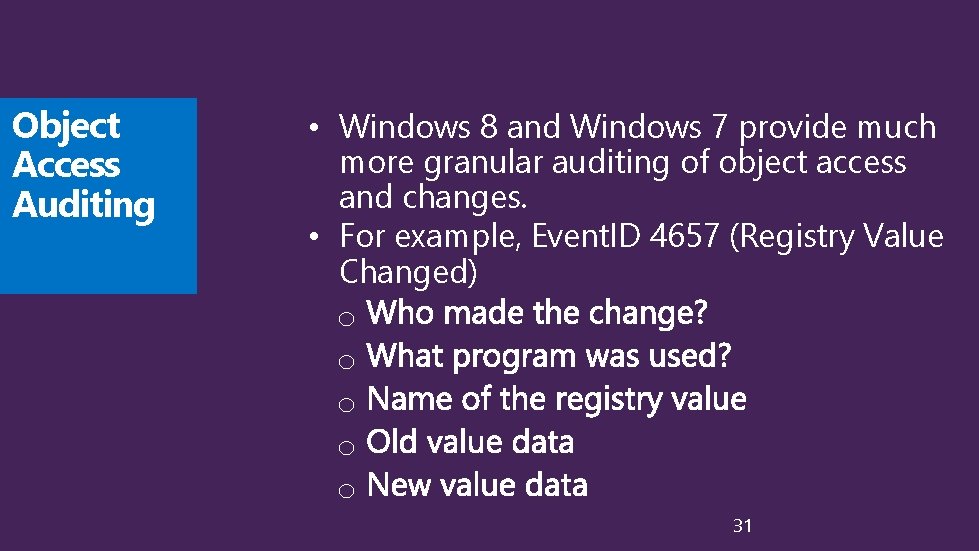 Object Access Auditing

• Windows 8 and Windows 7 provide much more granular auditing of object access and changes.
• For example, EventID 4657 (Registry Value Changed)
o Who made the change?
o What program was used?
o Name of the registry value
o Old value data
o New value data

31